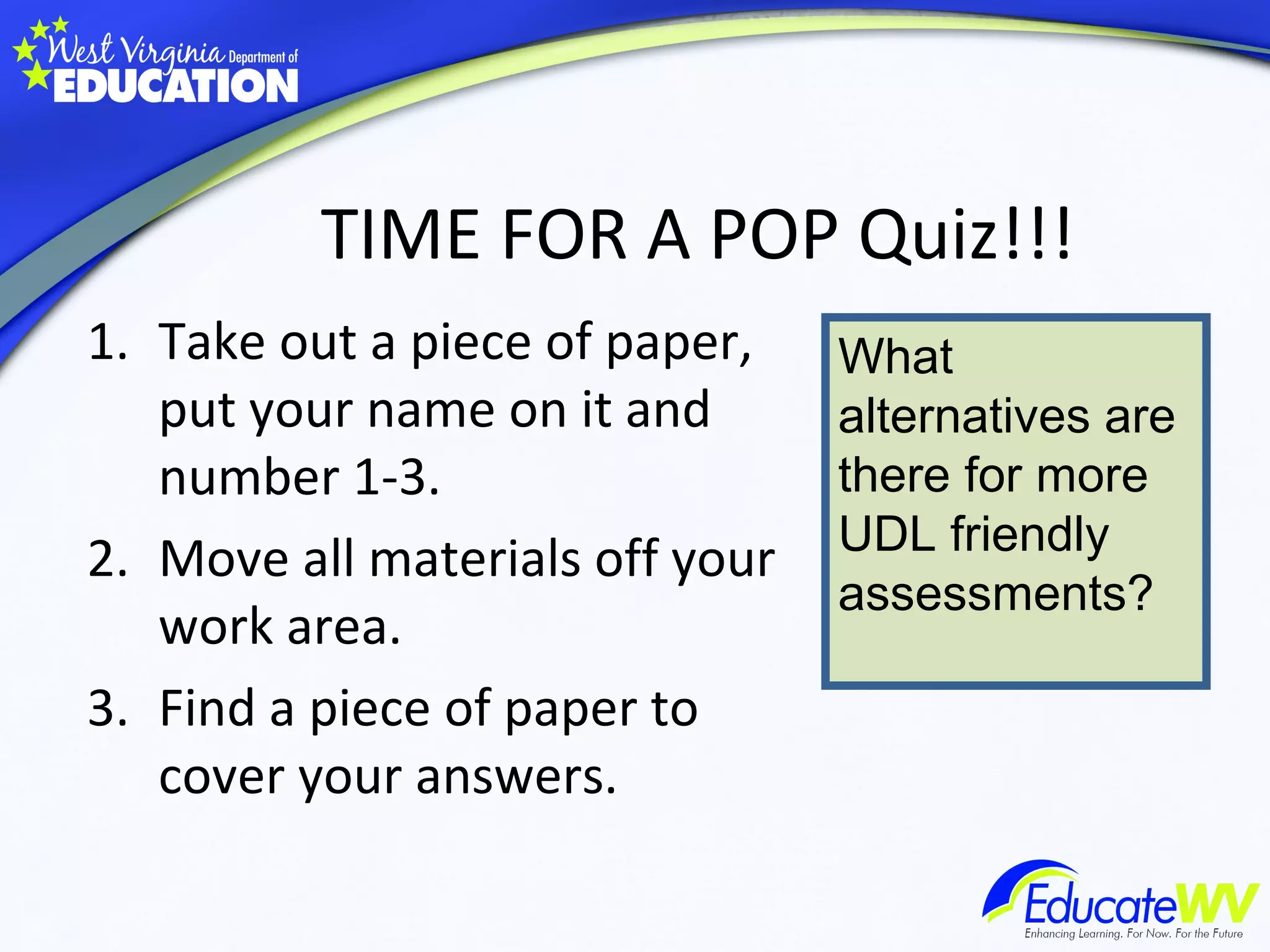 West Virginia Department of EDUCATION

TIME FOR A POP Quiz!!!

1. Take out a piece of paper, put your name on it and number 1-3.
2. Move all materials off your work area.
3. Find a piece of paper to cover your answers.

What alternatives are there for more UDL friendly assessments?

EducateWV
Enhancing Learning. For Now. For the Future